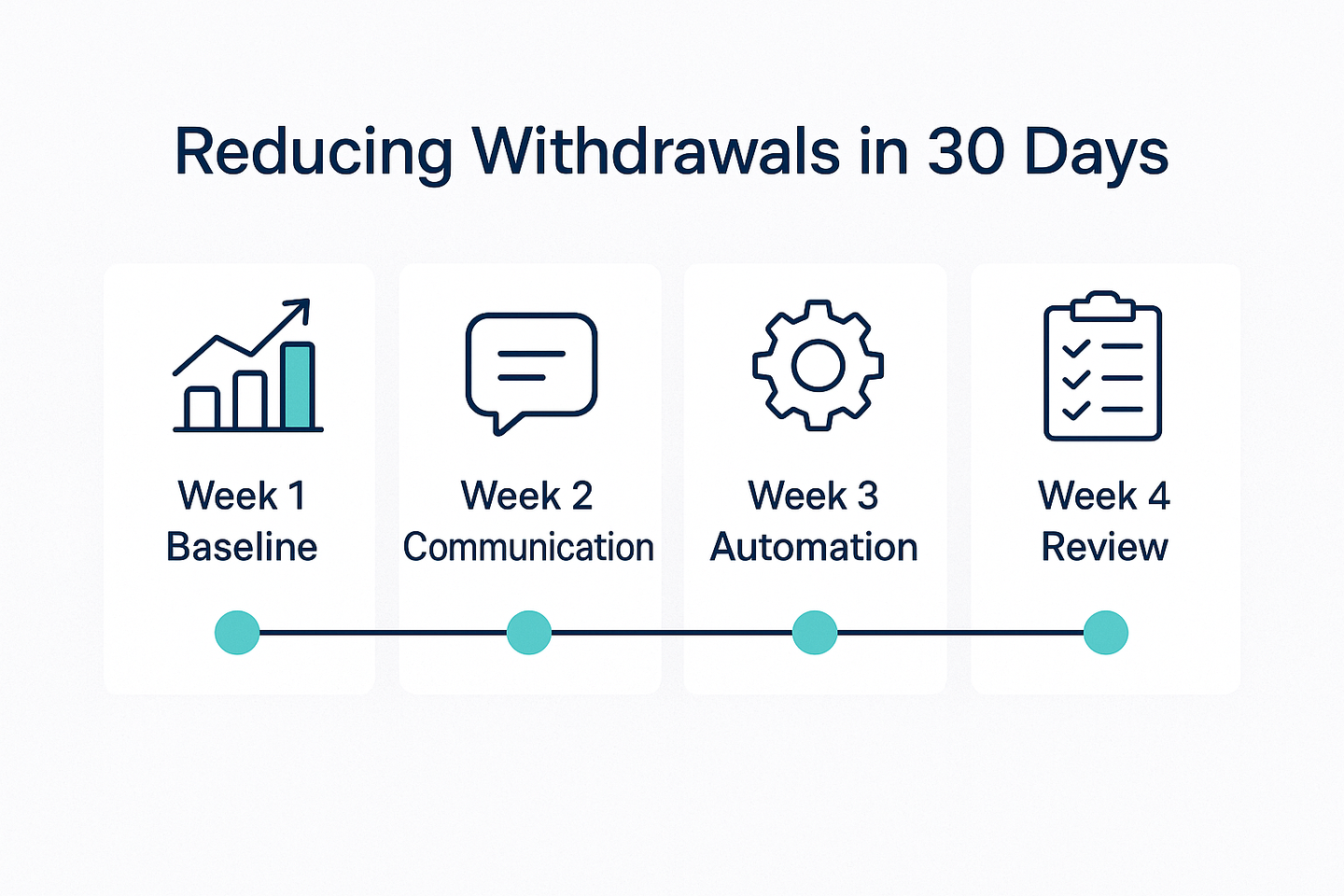 Reducing Withdrawals in 30 Days

Week 1
Baseline

Week 2
Communication

Week 3
Automation

Week 4
Review